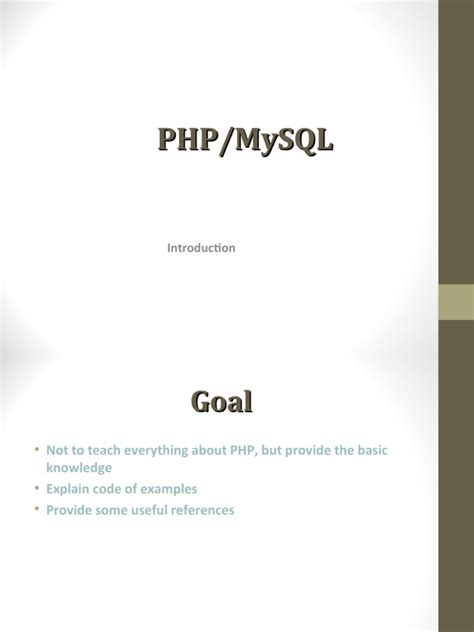 PHP/MySQL

Introduction

Goal

• Not to teach everything about PHP, but provide the basic knowledge
• Explain code of examples
• Provide some useful references